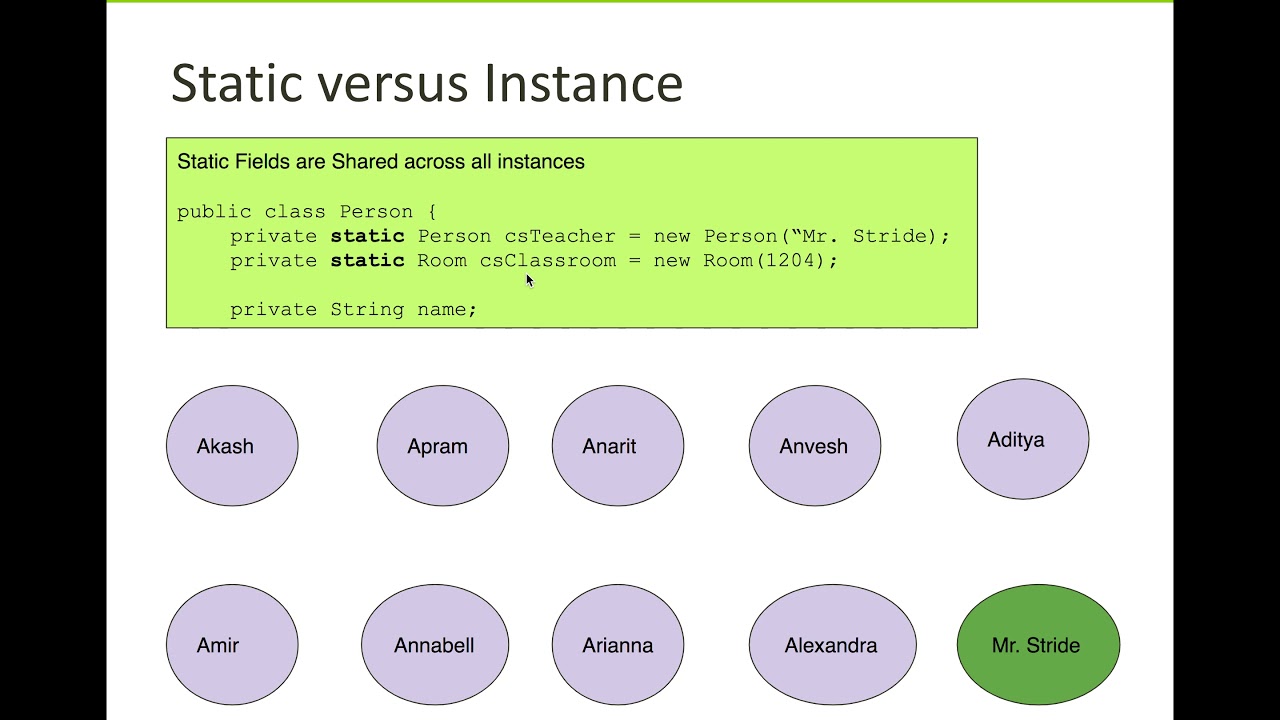 Static versus Instance

Static Fields are Shared across all instances

public class Person {
    private static Person csTeacher = new Person(“Mr. Stride);
    private static Room csClassroom = new Room(1204);

    private String name;

Akash

Apram

Anarit

Anvesh

Aditya

Amir

Annabell

Arianna

Alexandra

Mr. Stride